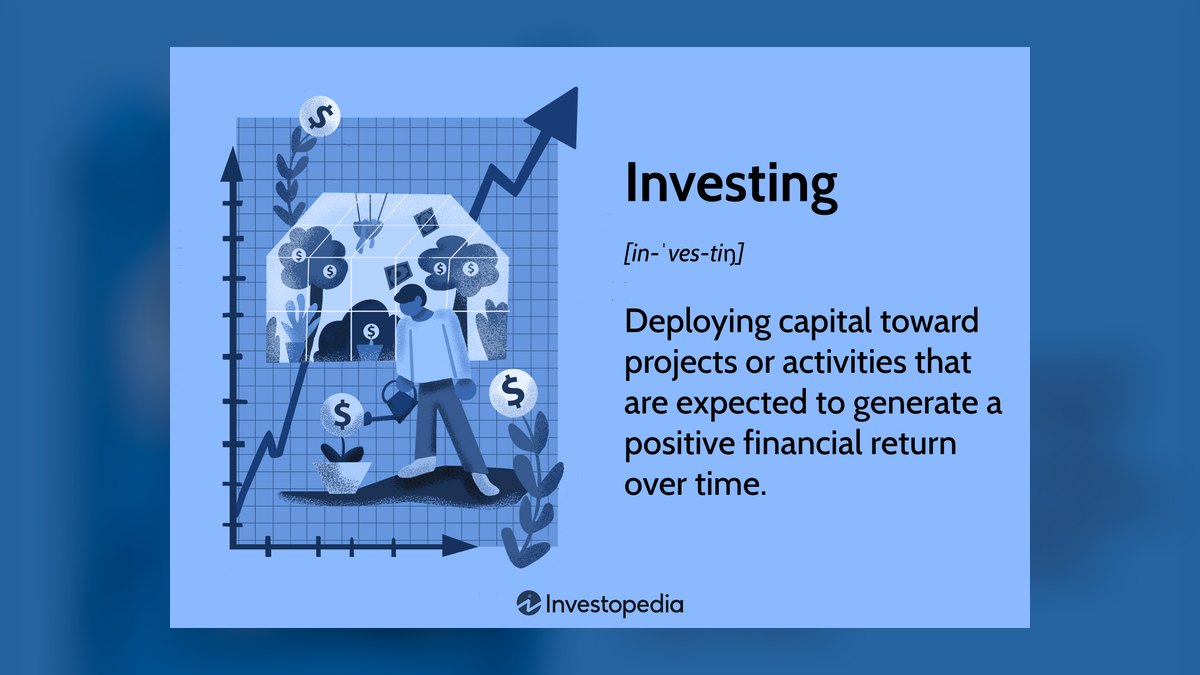 Investing

[in-ˈves-tiŋ]

Deploying capital toward projects or activities that are expected to generate a positive financial return over time.

Investopedia